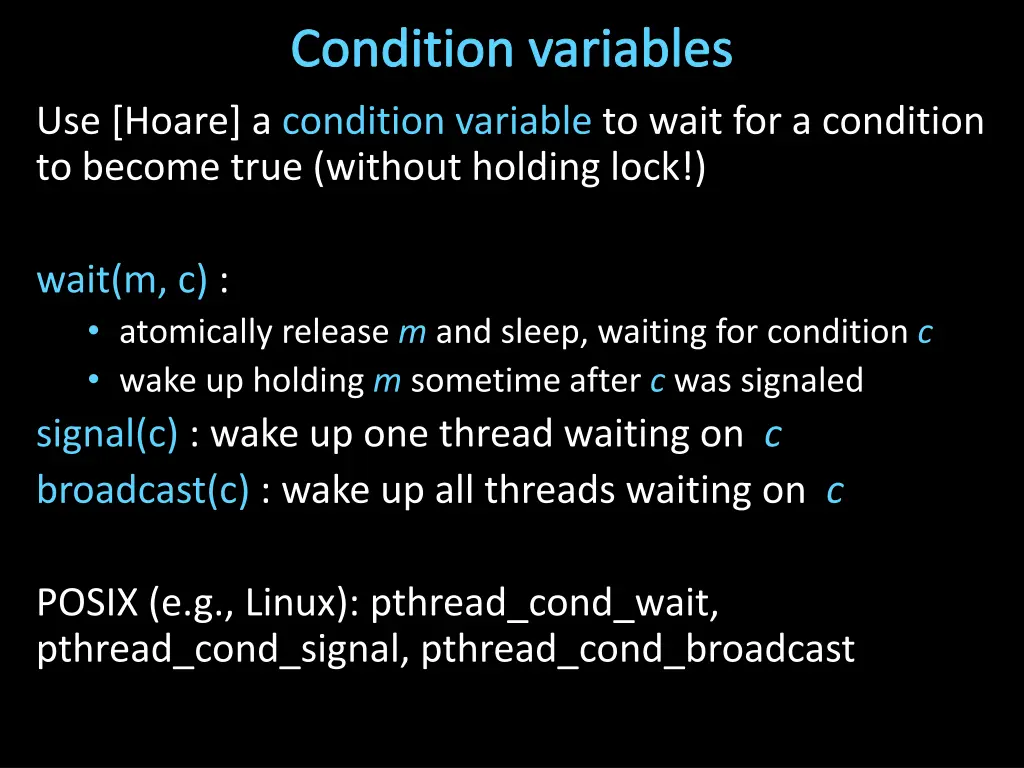 Condition variables

Use [Hoare] a condition variable to wait for a condition to become true (without holding lock!)

wait(m, c) :
• atomically release m and sleep, waiting for condition c
• wake up holding m sometime after c was signaled
signal(c) : wake up one thread waiting on c
broadcast(c) : wake up all threads waiting on c

POSIX (e.g., Linux): pthread_cond_wait, pthread_cond_signal, pthread_cond_broadcast